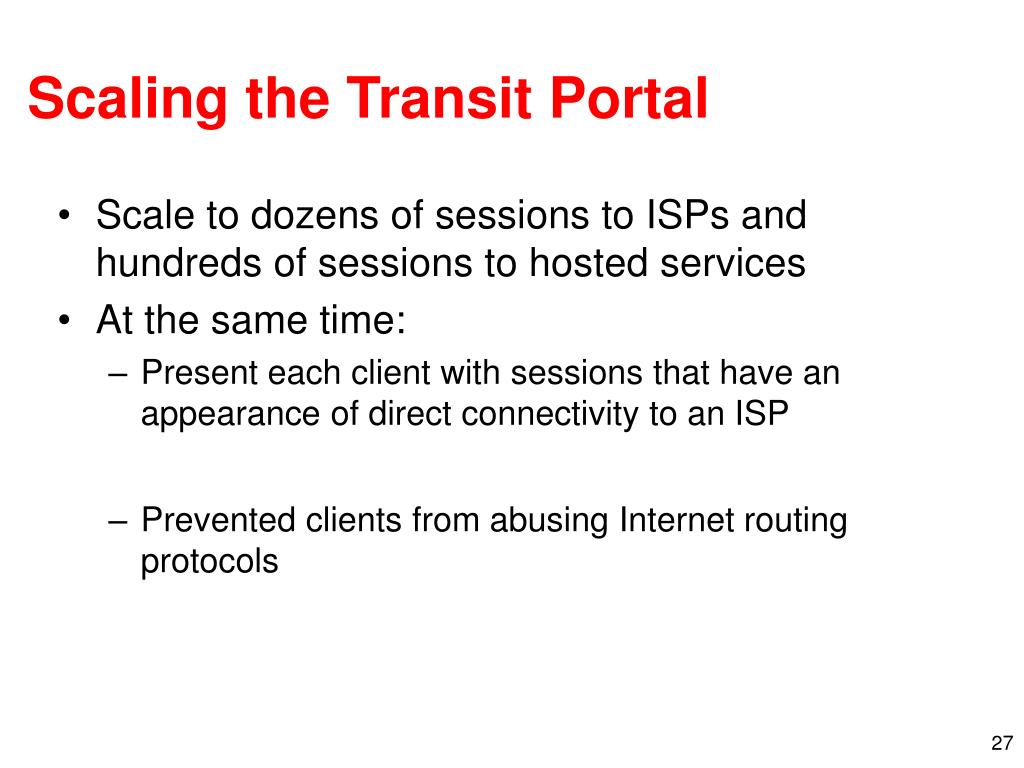 Scaling the Transit Portal

• Scale to dozens of sessions to ISPs and hundreds of sessions to hosted services
• At the same time:
  – Present each client with sessions that have an appearance of direct connectivity to an ISP

  – Prevented clients from abusing Internet routing protocols

27